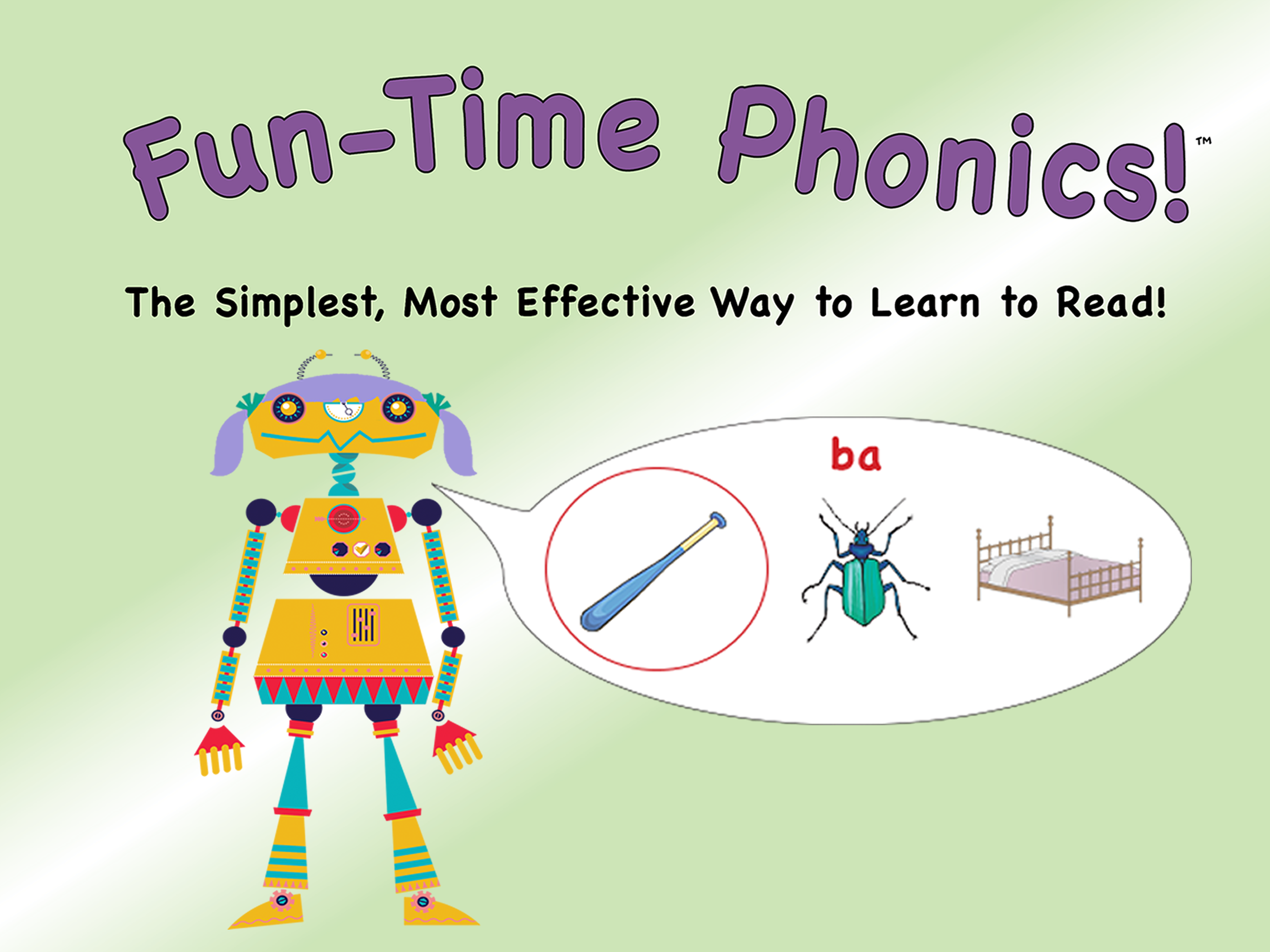 Fun-Time Phonics!™

The Simplest, Most Effective Way to Learn to Read!

ba